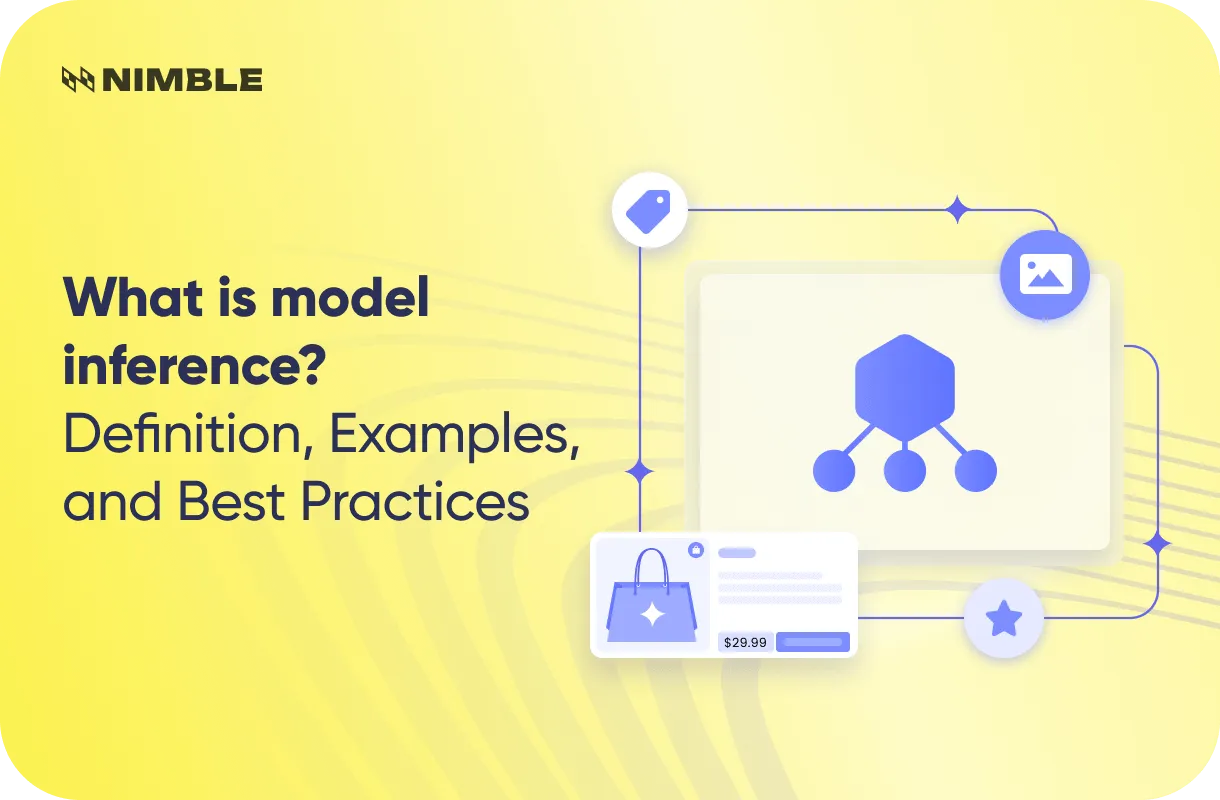 NIMBLE

What is model inference?

Definition, Examples, and Best Practices

$29.99